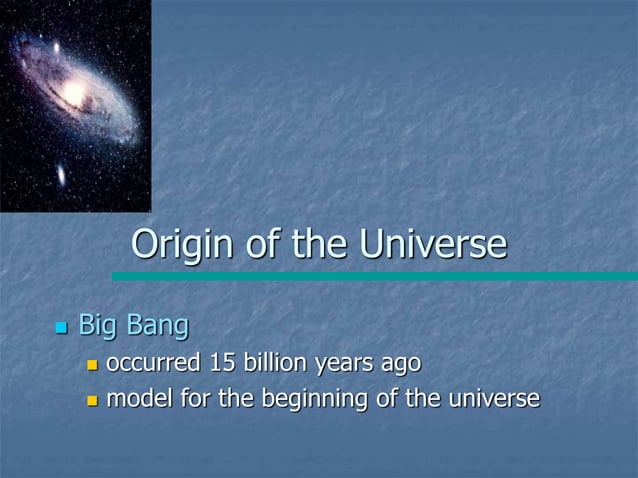 Origin of the Universe

Big Bang

occurred 15 billion years ago

model for the beginning of the universe